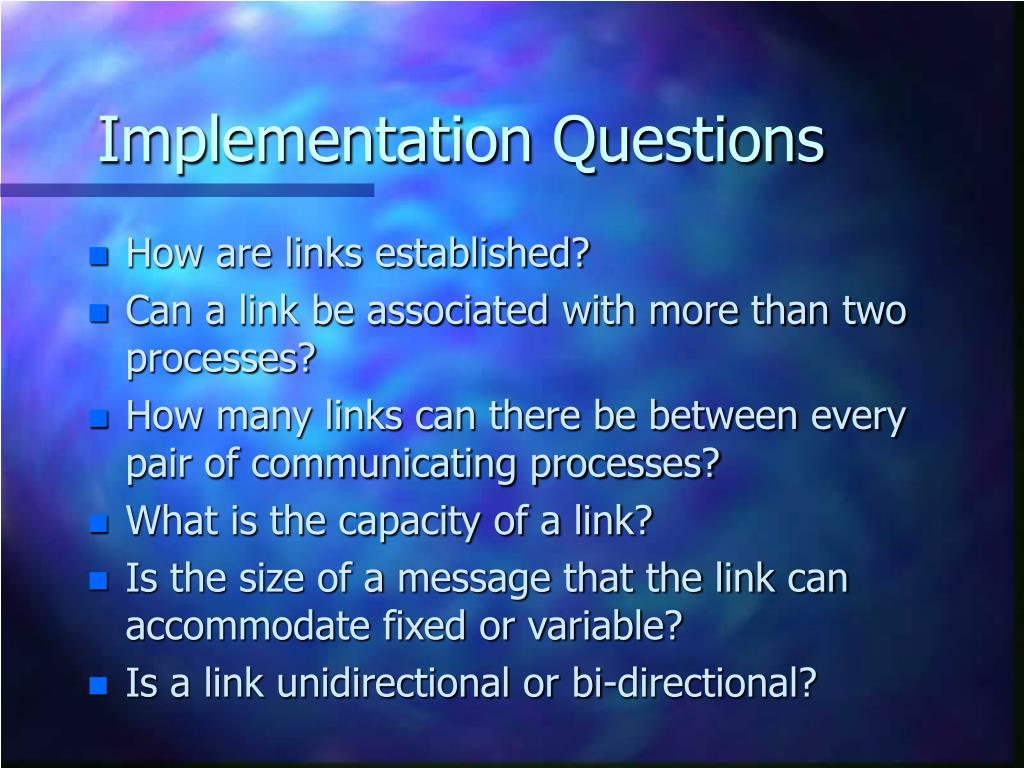 Implementation Questions

- How are links established?
- Can a link be associated with more than two processes?
- How many links can there be between every pair of communicating processes?
- What is the capacity of a link?
- Is the size of a message that the link can accommodate fixed or variable?
- Is a link unidirectional or bi-directional?